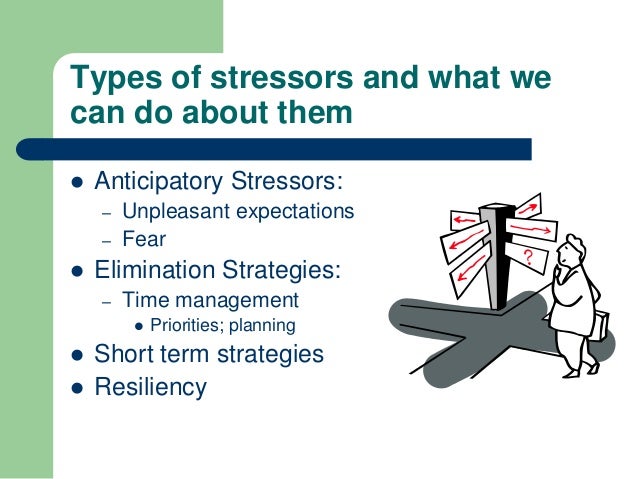 Types of stressors and what we can do about them

- Anticipatory Stressors:
  - Unpleasant expectations
  - Fear
- Elimination Strategies:
  - Time management
    - Priorities; planning
- Short term strategies
- Resiliency

?